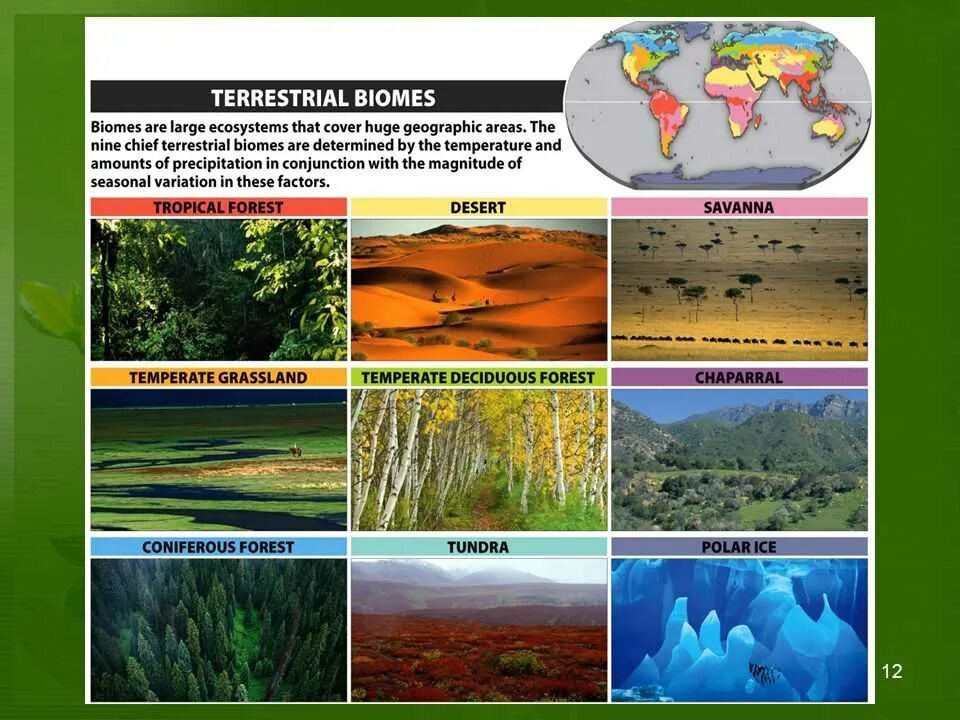 TERRESTRIAL BIOMES

Biomes are large ecosystems that cover huge geographic areas. The nine chief terrestrial biomes are determined by the temperature and amounts of precipitation in conjunction with the magnitude of seasonal variation in these factors.

TROPICAL FOREST

DESERT

SAVANNA

TEMPERATE GRASSLAND

TEMPERATE DECIDUOUS FOREST

CHAPARRAL

CONIFEROUS FOREST

TUNDRA

POLAR ICE

12